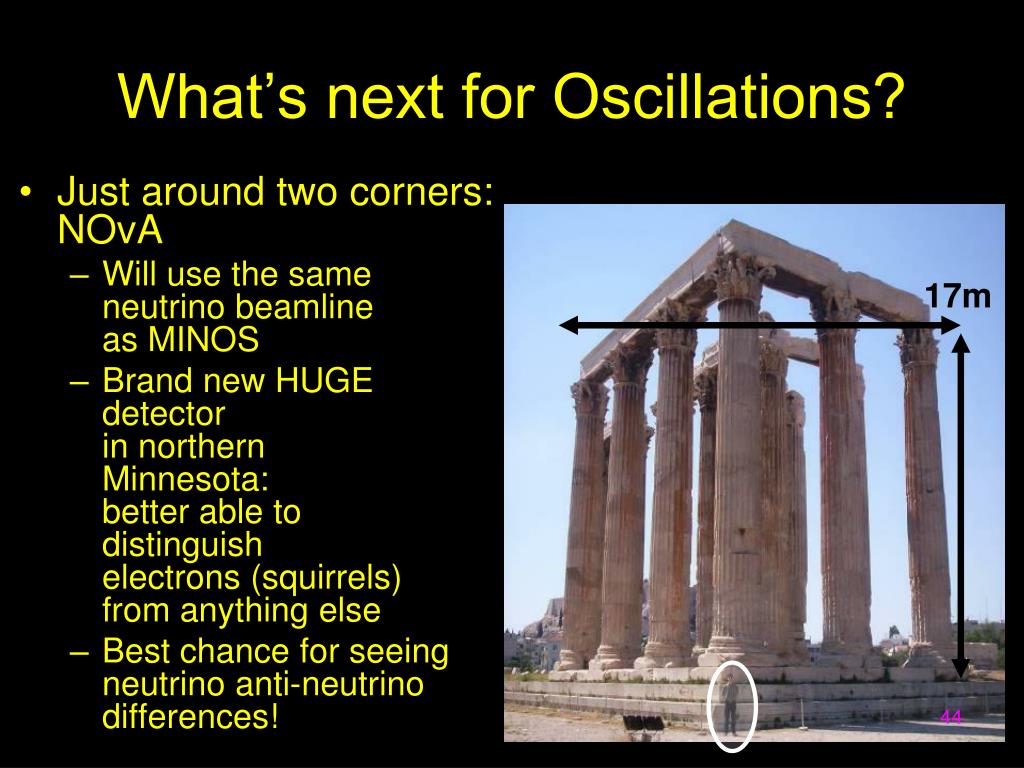 What’s next for Oscillations?

• Just around two corners: NOvA
  – Will use the same neutrino beamline as MINOS
  – Brand new HUGE detector in northern Minnesota: better able to distinguish electrons (squirrels) from anything else
  – Best chance for seeing neutrino anti-neutrino differences!

17m

44